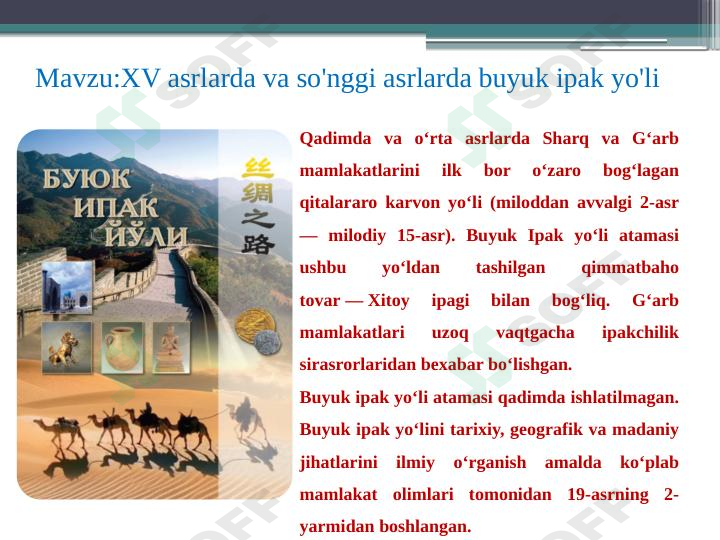 Mavzu:XV asrlarda va so'nggi asrlarda buyuk ipak yo'li

БУЮК ИПАК ЙЎЛИ

丝绸之路

Qadimda va o‘rta asrlarda Sharq va G‘arb mamlakatlarini ilk bor o‘zaro bog‘lagan qitalararo karvon yo‘li (miloddan avvalgi 2-asr — milodiy 15-asr). Buyuk Ipak yo‘li atamasi ushbu yo‘ldan tashilgan qimmatbaho tovar — Xitoy ipagi bilan bog‘liq. G‘arb mamlakatlari uzoq vaqtgacha ipakchilik sirasrorlaridan bexabar bo‘lishgan.
Buyuk ipak yo‘li atamasi qadimda ishlatilmagan. Buyuk ipak yo‘lini tarixiy, geografik va madaniy jihatlarini ilmiy o‘rganish amalda ko‘plab mamlakat olimlari tomonidan 19-asrning 2-yarmidan boshlangan.